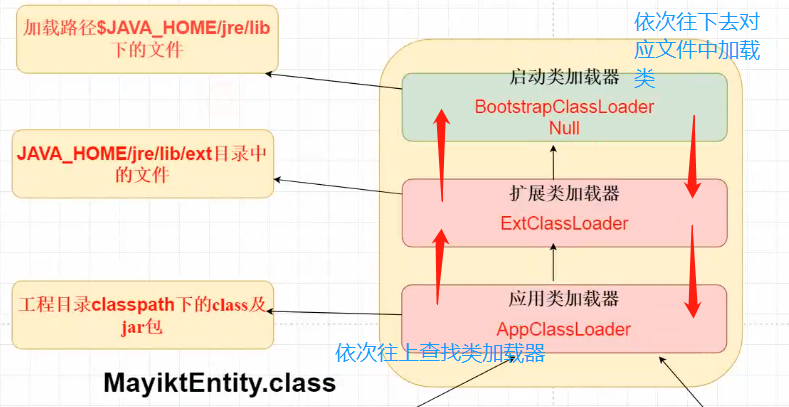 加载路径$JAVA_HOME/jre/lib下的文件

JAVA_HOME/jre/lib/ext目录中的文件

工程目录classpath下的class及jar包

依次往下去对应文件中加载类

启动类加载器
BootstrapClassLoader
Null

扩展类加载器
ExtClassLoader

应用类加载器
AppClassLoader

依次往上查找类加载器

MayiktEntity.class